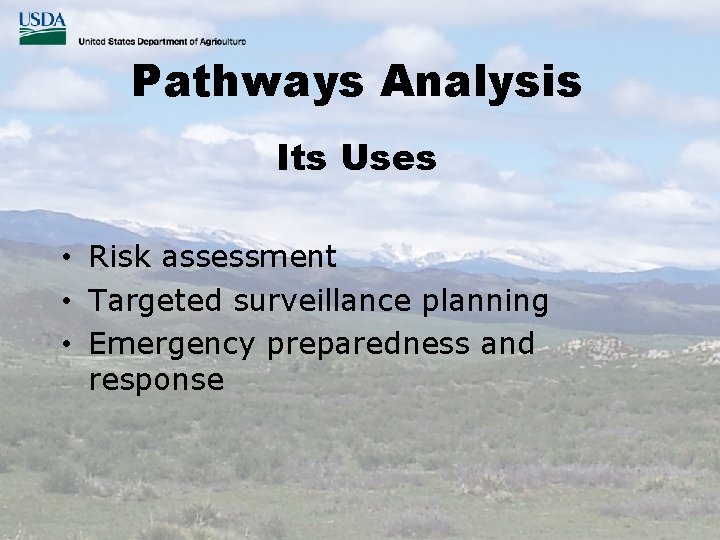 USDA
United States Department of Agriculture

Pathways Analysis

Its Uses

• Risk assessment
• Targeted surveillance planning
• Emergency preparedness and response